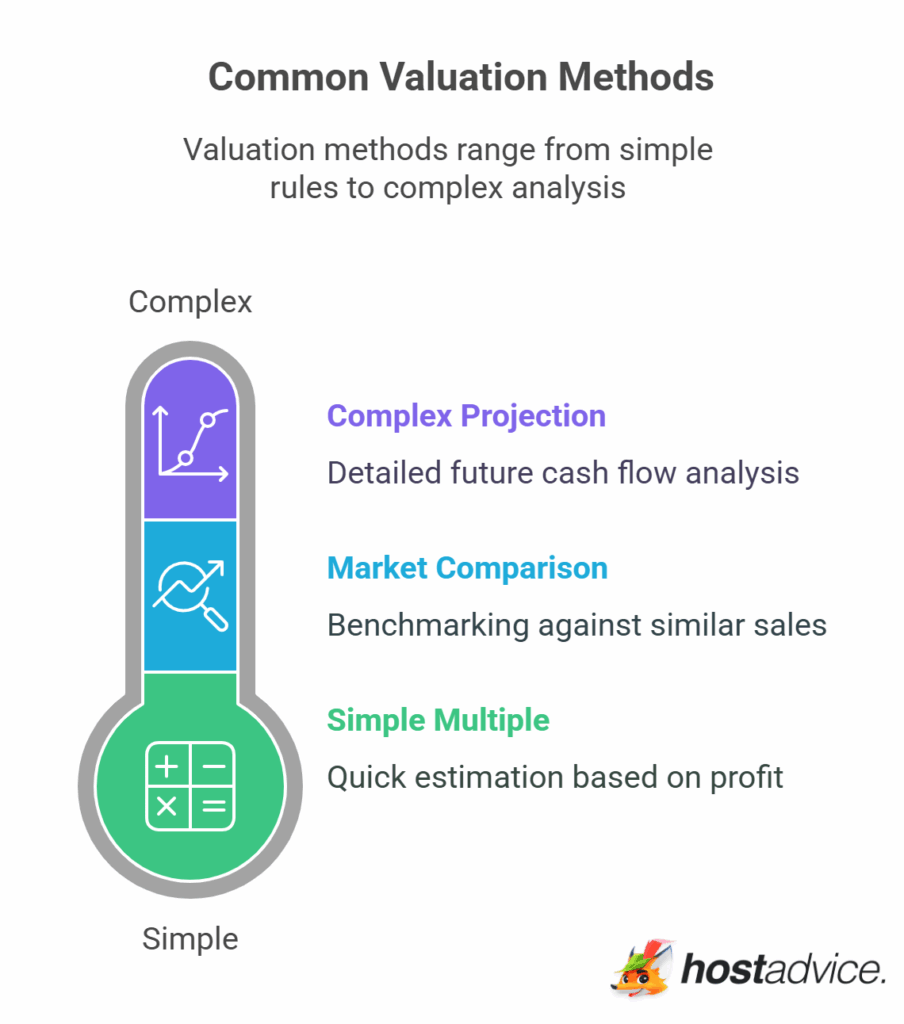 Common Valuation Methods

Valuation methods range from simple rules to complex analysis

Complex

Complex Projection

Detailed future cash flow analysis

Market Comparison

Benchmarking against similar sales

Simple Multiple

Quick estimation based on profit

Simple

hostadvice.